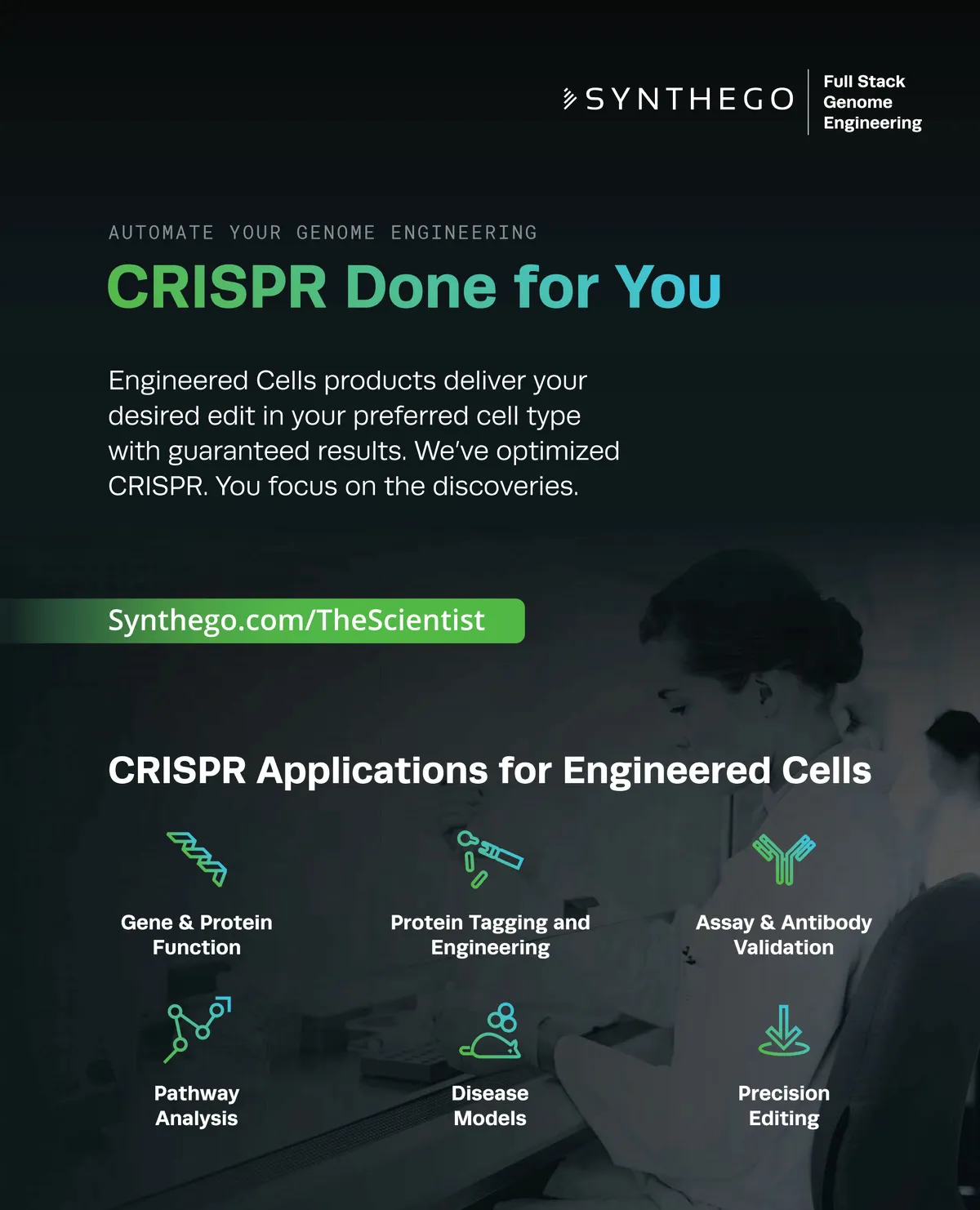 SYNTHEGO Full Stack Genome Engineering

AUTOMATE YOUR GENOME ENGINEERING

CRISPR Done for You

Engineered Cells products deliver your desired edit in your preferred cell type with guaranteed results. We've optimized CRISPR. You focus on the discoveries.

Synthego.com/TheScientist

CRISPR Applications for Engineered Cells

Gene & Protein Function

Protein Tagging and Engineering

Assay & Antibody Validation

Pathway Analysis

Disease Models

Precision Editing